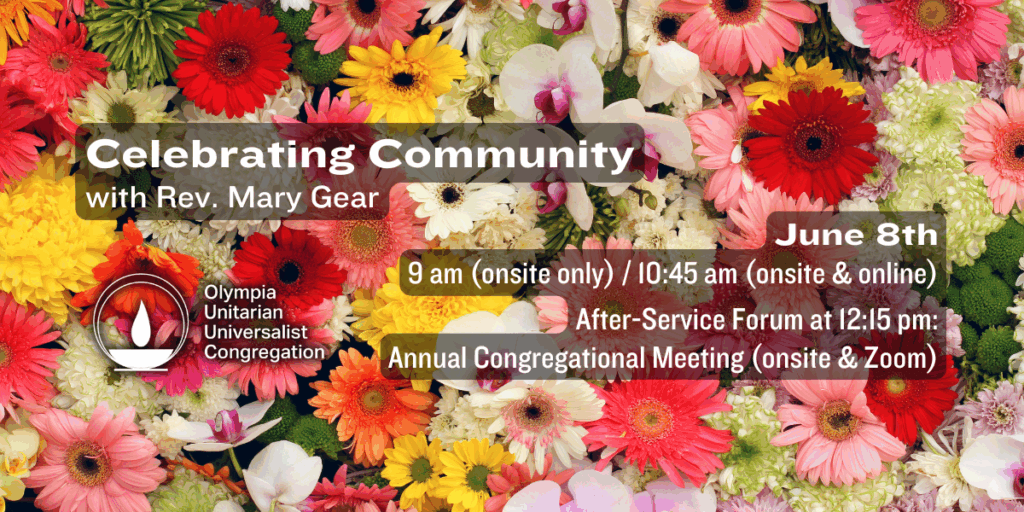 Celebrating Community
with Rev. Mary Gear

June 8th
9 am (onsite only) / 10:45 am (onsite & online)
After-Service Forum at 12:15 pm:
Annual Congregational Meeting (onsite & Zoom)

Olympia Unitarian Universalist Congregation